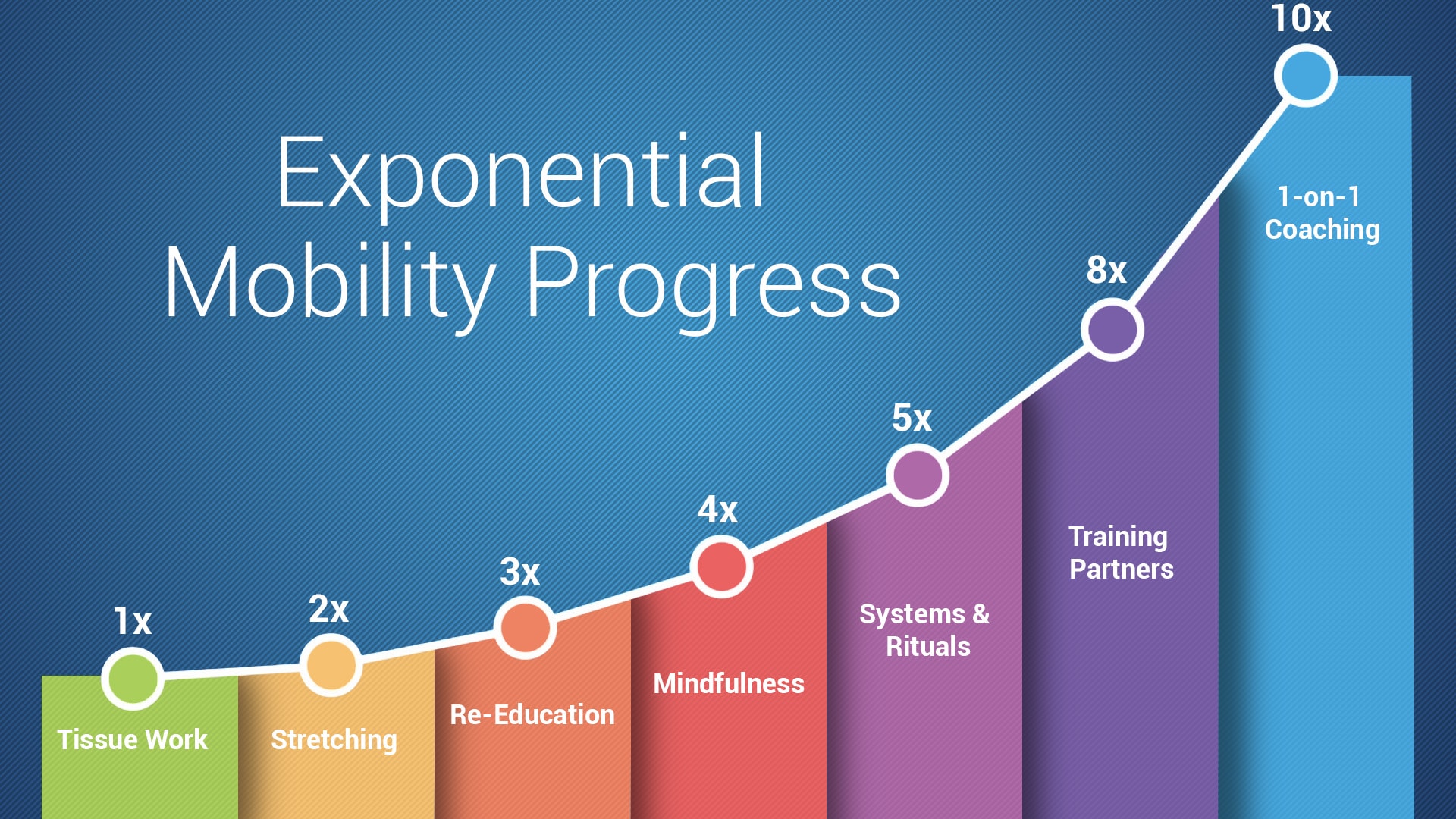 Exponential Mobility Progress

1x
Tissue Work

2x
Stretching

3x
Re-Education

4x
Mindfulness

5x
Systems & Rituals

8x
Training Partners

10x
1-on-1 Coaching